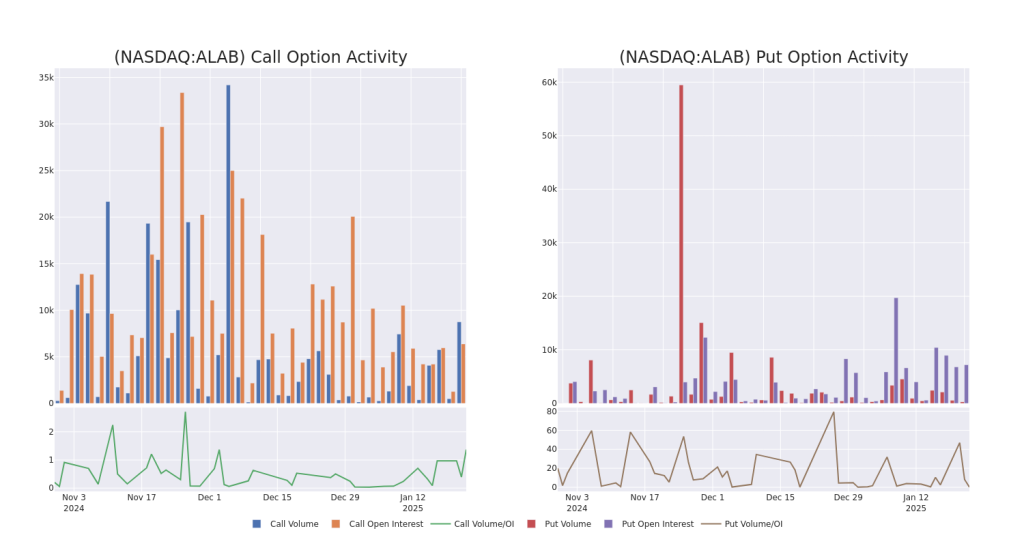 (NASDAQ:ALAB) Call Option Activity

35k
30k
25k
20k
15k
10k
5k
0

2
1
0

Nov 3
2024
Nov 17
Dec 1
Dec 15
Dec 29
Jan 12
2025

(NASDAQ:ALAB) Put Option Activity

60k
50k
40k
30k
20k
10k
0

80
60
40
20
0

Nov 3
2024
Nov 17
Dec 1
Dec 15
Dec 29
Jan 12
2025

Call Volume
Call Open Interest
Call Volume/OI
Put Volume
Put Open Interest
Put Volume/OI